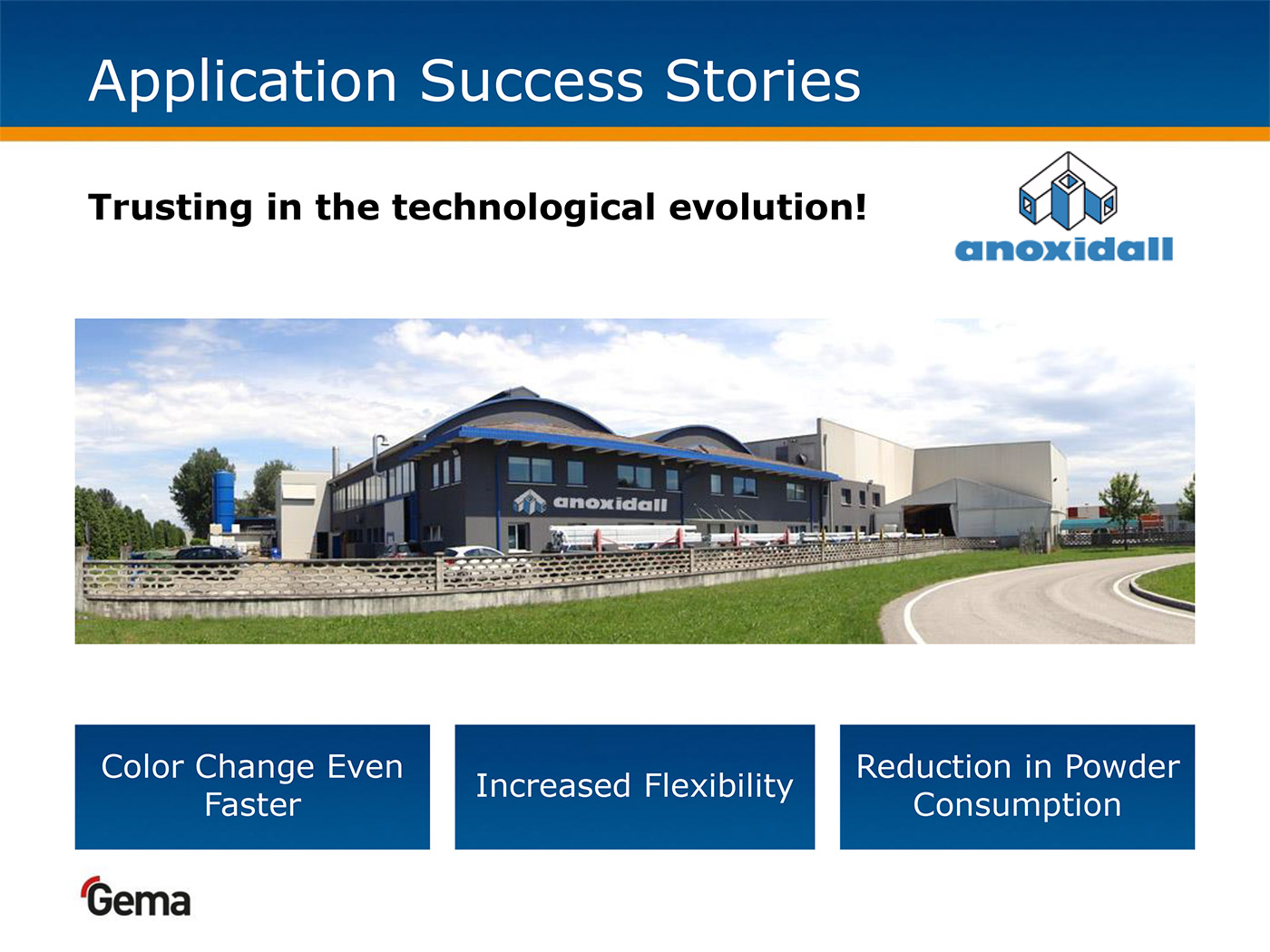 Application Success Stories

Trusting in the technological evolution!

anoxidall

anoxidall

Color Change Even Faster

Increased Flexibility

Reduction in Powder Consumption

Gema